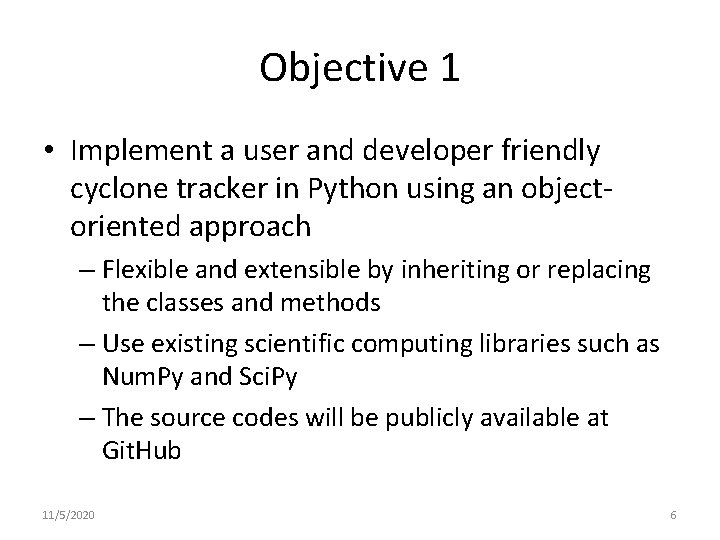 Objective 1

• Implement a user and developer friendly cyclone tracker in Python using an object-oriented approach

– Flexible and extensible by inheriting or replacing the classes and methods

– Use existing scientific computing libraries such as NumPy and SciPy

– The source codes will be publicly available at GitHub

11/5/2020

6